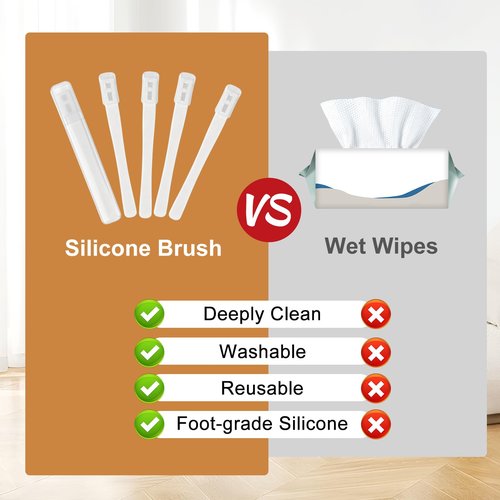 Silicone Brush

VS

Wet Wipes

Deeply Clean

Washable

Reusable

Foot-grade Silicone